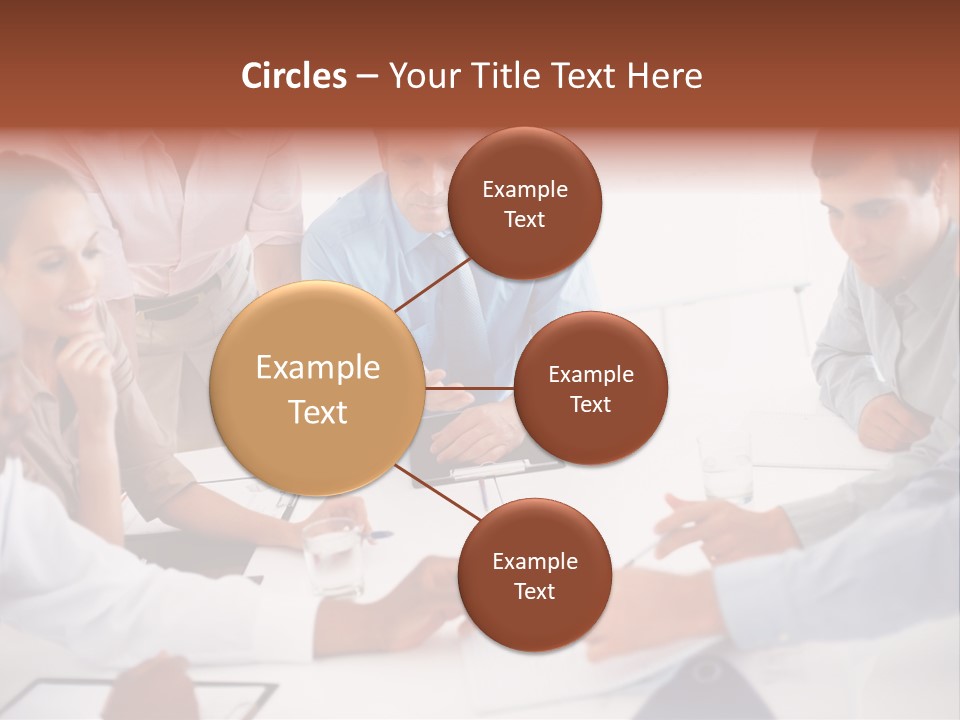 Circles – Your Title Text Here

Example Text

Example Text

Example Text

Example Text